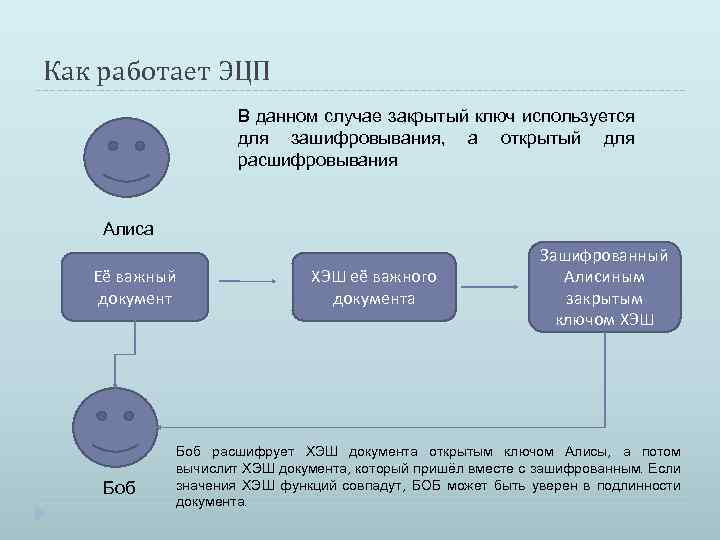 Как работает ЭЦП

В данном случае закрытый ключ используется для зашифровывания, а открытый для расшифровывания

Алиса

Её важный документ

ХЭШ её важного документа

Зашифрованный Алисиным закрытым ключом ХЭШ

Боб

Боб расшифрует ХЭШ документа открытым ключом Алисы, а потом вычислит ХЭШ документа, который пришёл вместе с зашифрованным. Если значения ХЭШ функций совпадут, БОБ может быть уверен в подлинности документа.